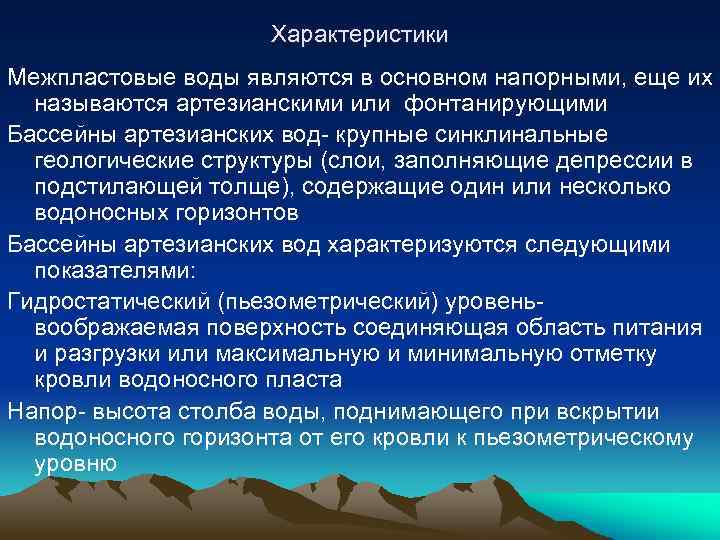 Характеристики

Межпластовые воды являются в основном напорными, еще их называются артезианскими или фонтанирующими

Бассейны артезианских вод- крупные синклинальные геологические структуры (слои, заполняющие депрессии в подстилающей толще), содержащие один или несколько водоносных горизонтов

Бассейны артезианских вод характеризуются следующими показателями:

Гидростатический (пьезометрический) уровень- воображаемая поверхность соединяющая область питания и разгрузки или максимальную и минимальную отметку кровли водоносного пласта

Напор- высота столба воды, поднимающего при вскрытии водоносного горизонта от его кровли к пьезометрическому уровню